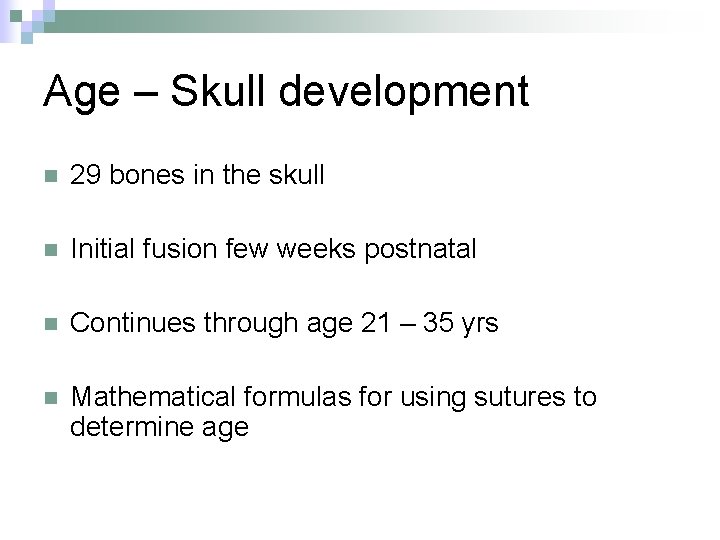 Age – Skull development

29 bones in the skull

Initial fusion few weeks postnatal

Continues through age 21 – 35 yrs

Mathematical formulas for using sutures to determine age